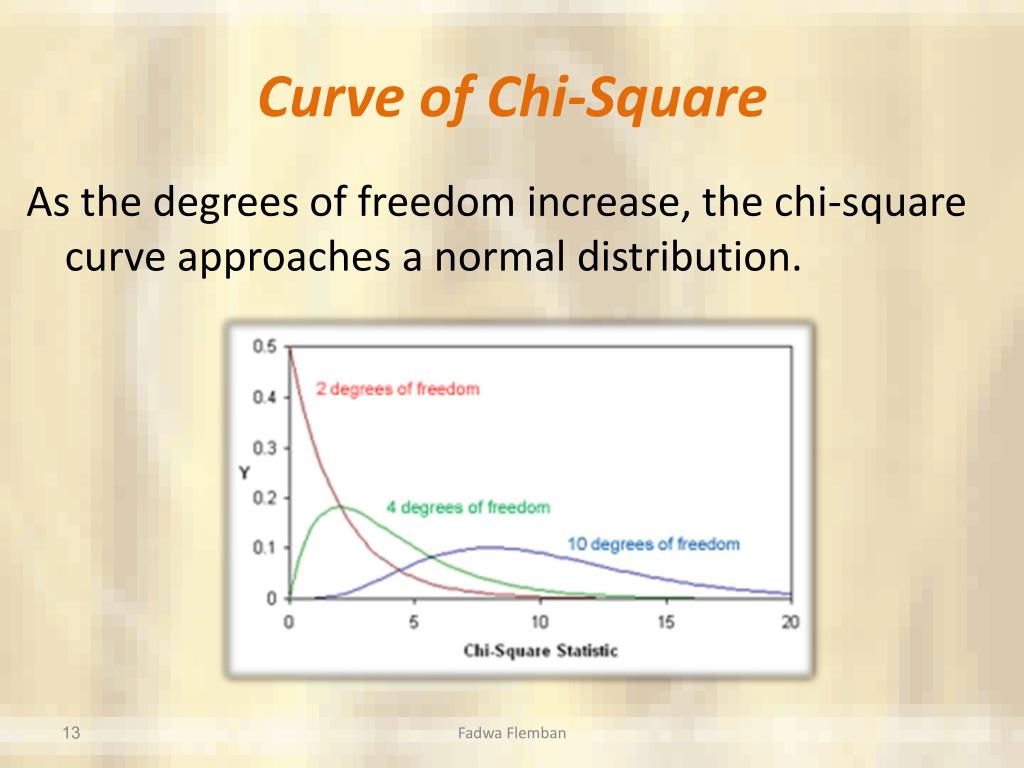 Curve of Chi-Square

As the degrees of freedom increase, the chi-square curve approaches a normal distribution.

0.5
0.4
0.3
0.2
0.1
0
Y
2 degrees of freedom
4 degrees of freedom
10 degrees of freedom
0
5
10
15
20
Chi-Square Statistic

13

Fadwa Flemban